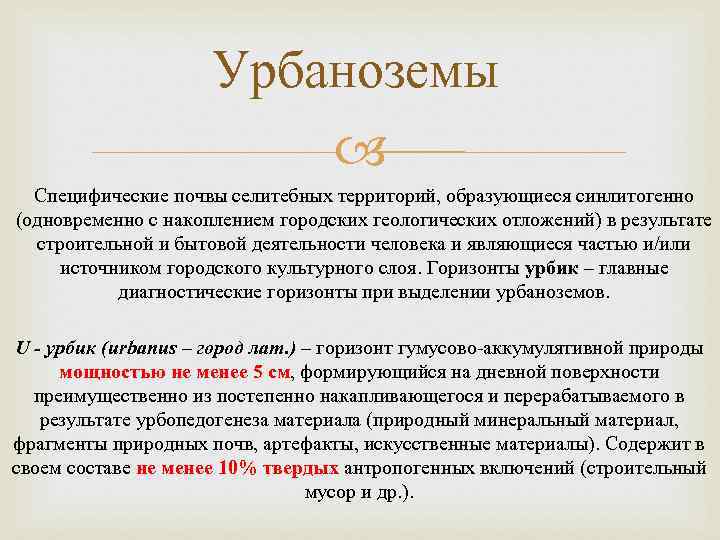 Урбаноземы

Специфические почвы селитебных территорий, образующиеся синлитогенно (одновременно с накоплением городских геологических отложений) в результате строительной и бытовой деятельности человека и являющиеся частью и/или источником городского культурного слоя. Горизонты урбик – главные диагностические горизонты при выделении урбаноземов.

U - урбик (urbanus – город лат.) – горизонт гумусово-аккумулятивной природы мощностью не менее 5 см, формирующийся на дневной поверхности преимущественно из постепенно накапливающегося и перерабатываемого в результате урбопедогенеза материала (природный минеральный материал, фрагменты природных почв, артефакты, искусственные материалы). Содержит в своем составе не менее 10% твердых антропогенных включений (строительный мусор и др.).